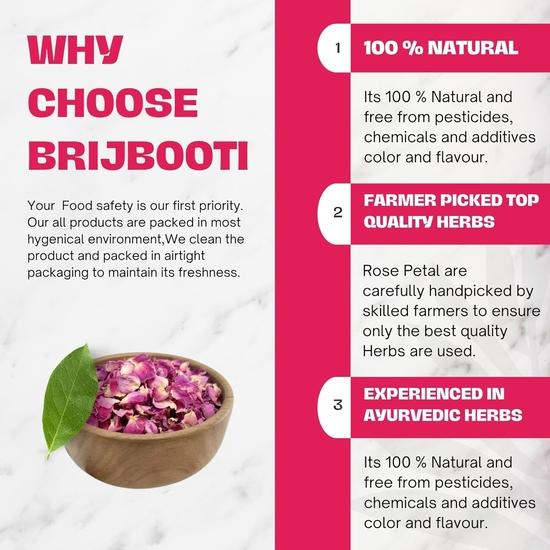 WHY CHOOSE BRIJBOOTI

Your Food safety is our first priority. Our all products are packed in most hygenical environment,We clean the product and packed in airtight packaging to maintain its freshness.

1 100 % NATURAL

Its 100 % Natural and free from pesticides, chemicals and additives color and flavour.

2 FARMER PICKED TOP QUALITY HERBS

Rose Petal are carefully handpicked by skilled farmers to ensure only the best quality Herbs are used.

3 EXPERIENCED IN AYURVEDIC HERBS

Its 100 % Natural and free from pesticides, chemicals and additives color and flavour.